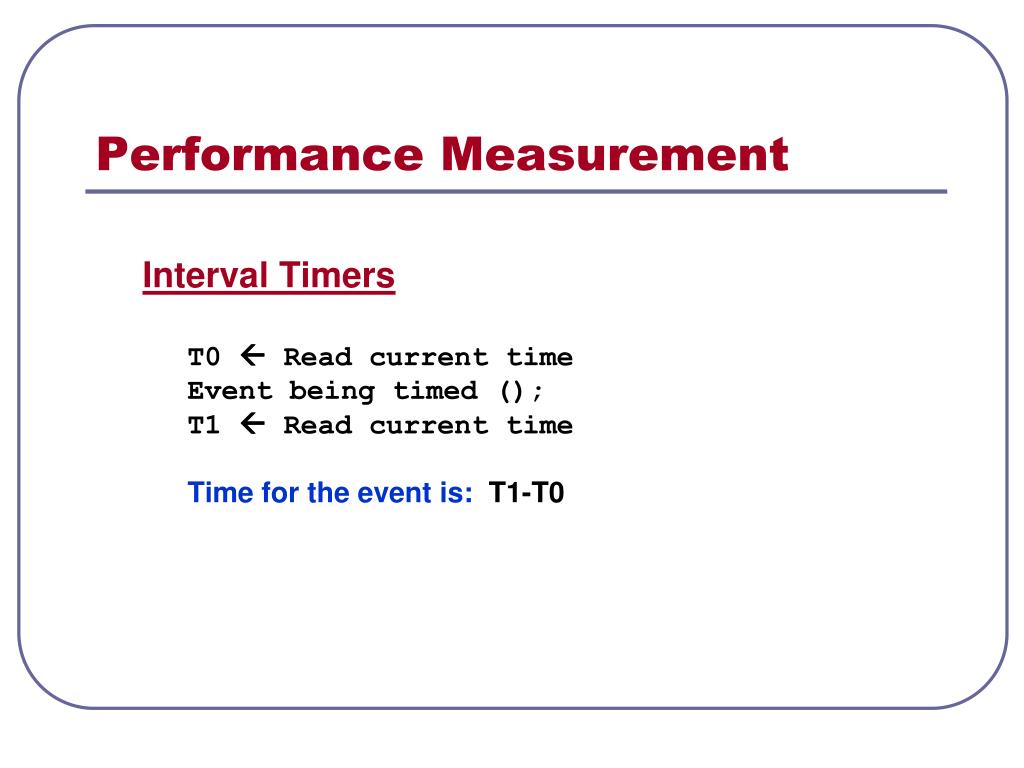 Performance Measurement

Interval Timers

T0 ← Read current time
Event being timed ();
T1 ← Read current time

Time for the event is: T1-T0